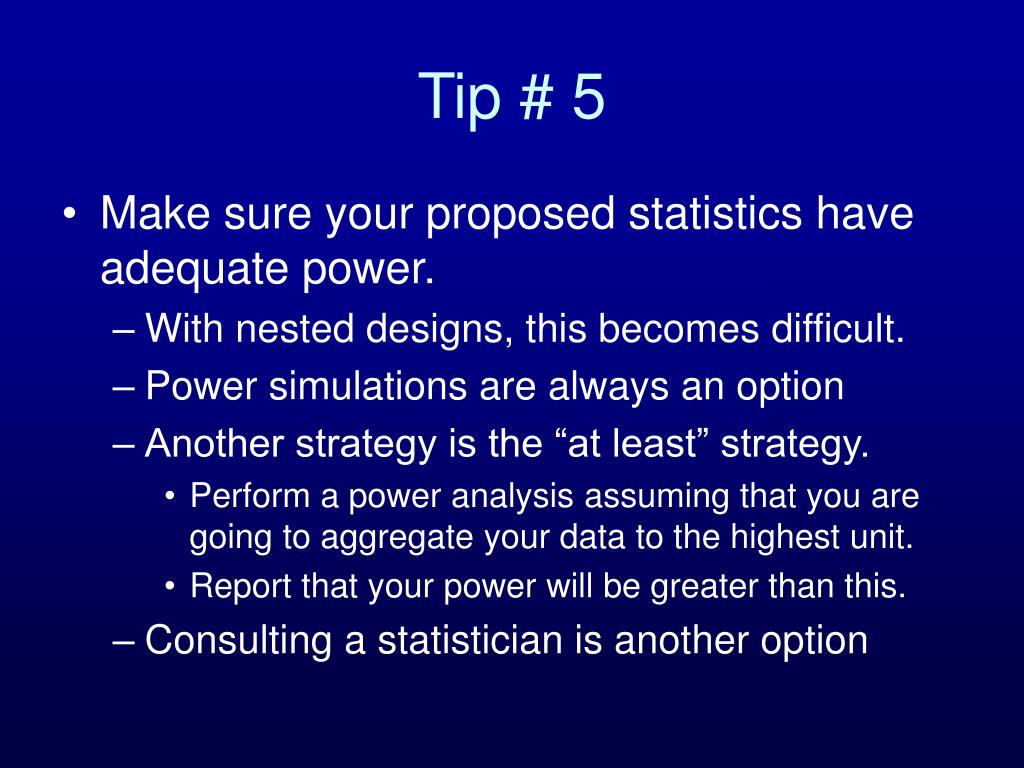 Tip # 5

• Make sure your proposed statistics have adequate power.
– With nested designs, this becomes difficult.
– Power simulations are always an option
– Another strategy is the “at least” strategy.
• Perform a power analysis assuming that you are going to aggregate your data to the highest unit.
• Report that your power will be greater than this.
– Consulting a statistician is another option